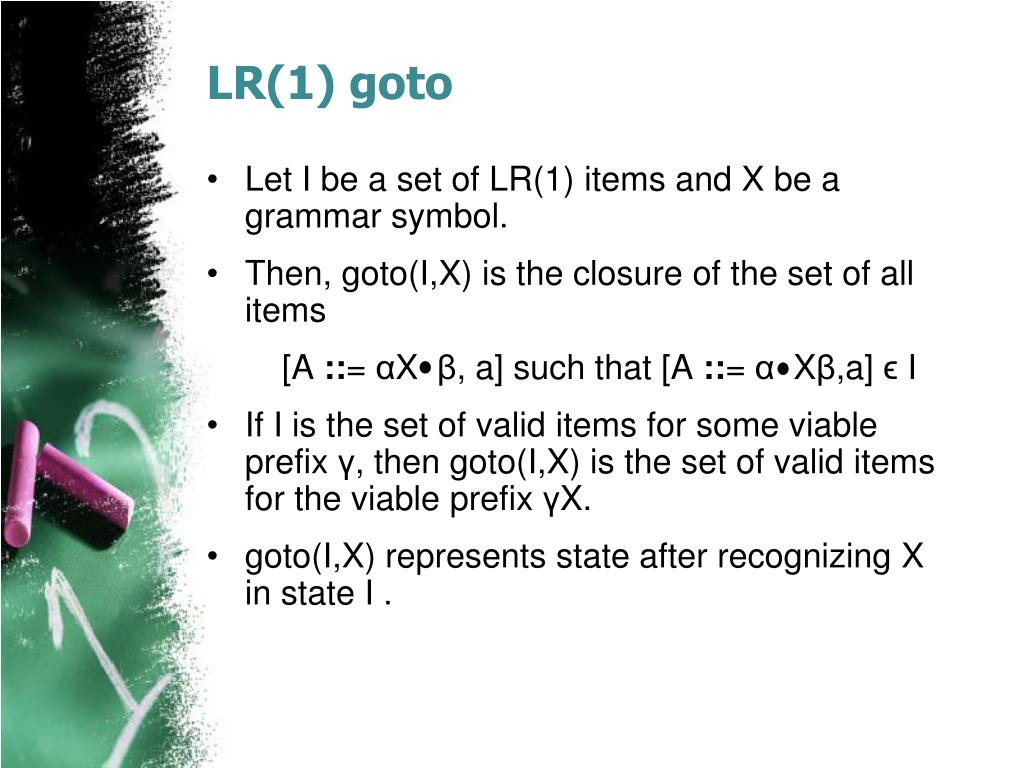 LR(1) goto

• Let I be a set of LR(1) items and X be a grammar symbol.

• Then, goto(I,X) is the closure of the set of all items

[A ::= αX•β, a] such that [A ::= α•Xβ,a] ϵ I

• If I is the set of valid items for some viable prefix γ, then goto(I,X) is the set of valid items for the viable prefix γX.

• goto(I,X) represents state after recognizing X in state I .